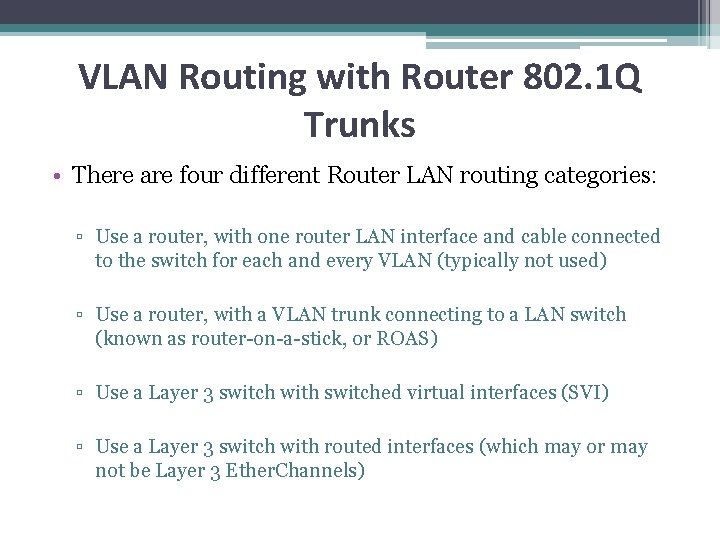 VLAN Routing with Router 802.1Q Trunks

• There are four different Router LAN routing categories:

▫ Use a router, with one router LAN interface and cable connected to the switch for each and every VLAN (typically not used)

▫ Use a router, with a VLAN trunk connecting to a LAN switch (known as router-on-a-stick, or ROAS)

▫ Use a Layer 3 switch with switched virtual interfaces (SVI)

▫ Use a Layer 3 switch with routed interfaces (which may or may not be Layer 3 EtherChannels)